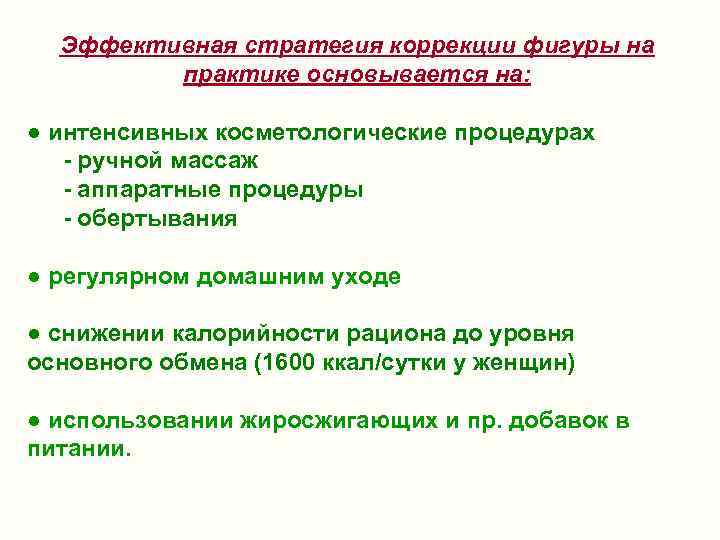 Эффективная стратегия коррекции фигуры на практике основывается на:

● интенсивных косметологические процедурах
- ручной массаж
- аппаратные процедуры
- обертывания

● регулярном домашним уходе

● снижении калорийности рациона до уровня основного обмена (1600 ккал/сутки у женщин)

● использовании жиросжигающих и пр. добавок в питании.